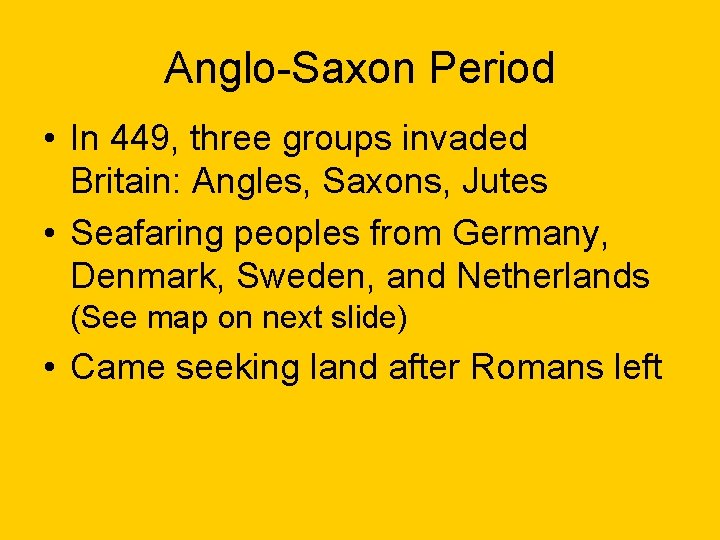 Anglo-Saxon Period

• In 449, three groups invaded Britain: Angles, Saxons, Jutes

• Seafaring peoples from Germany, Denmark, Sweden, and Netherlands (See map on next slide)

• Came seeking land after Romans left